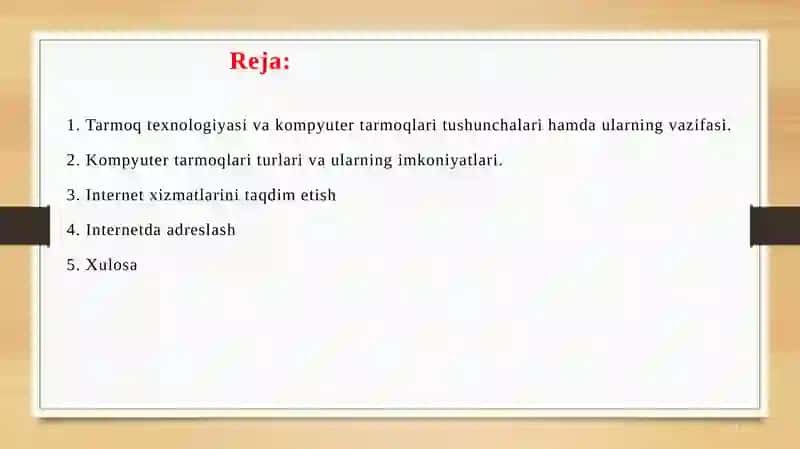 Reja:

1. Tarmoq texnologiyasi va kompyuter tarmoqlari tushunchalari hamda ularning vazifasi.

2. Kompyuter tarmoqlari turlari va ularning imkoniyatlari.

3. Internet xizmatlarini taqdim etish

4. Internetda adreslash

5. Xulosa